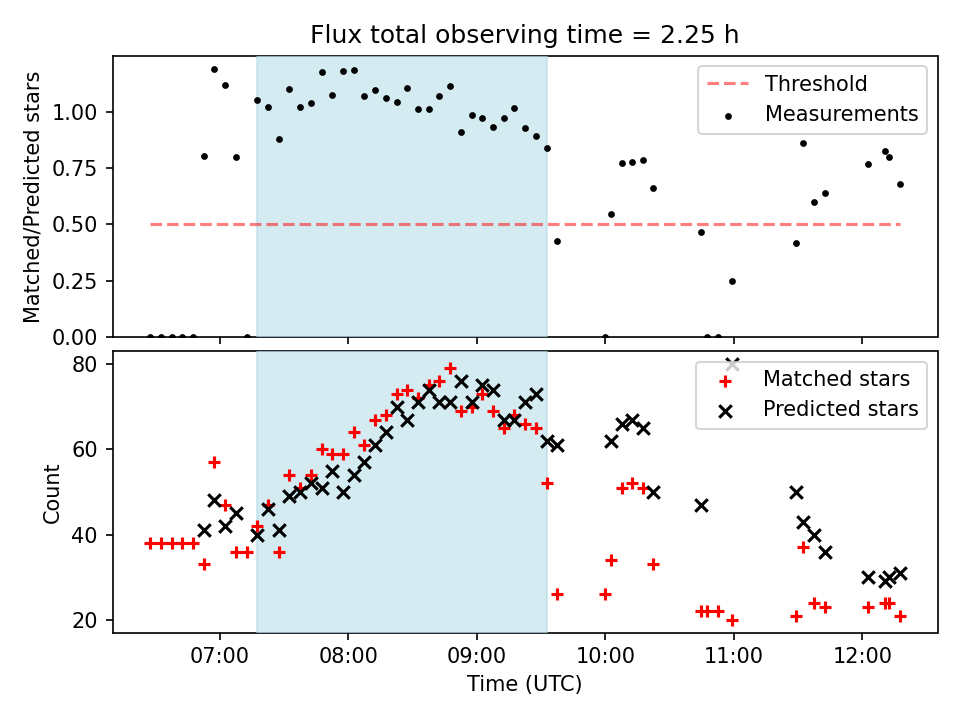 Flux total observing time = 2.25 h

Matched/Predicted stars

1.00
0.75
0.50
0.25
0.00

Threshold
Measurements

Count

80
60
40
20

Matched stars
Predicted stars

07:00
08:00
09:00
10:00
11:00
12:00

Time (UTC)